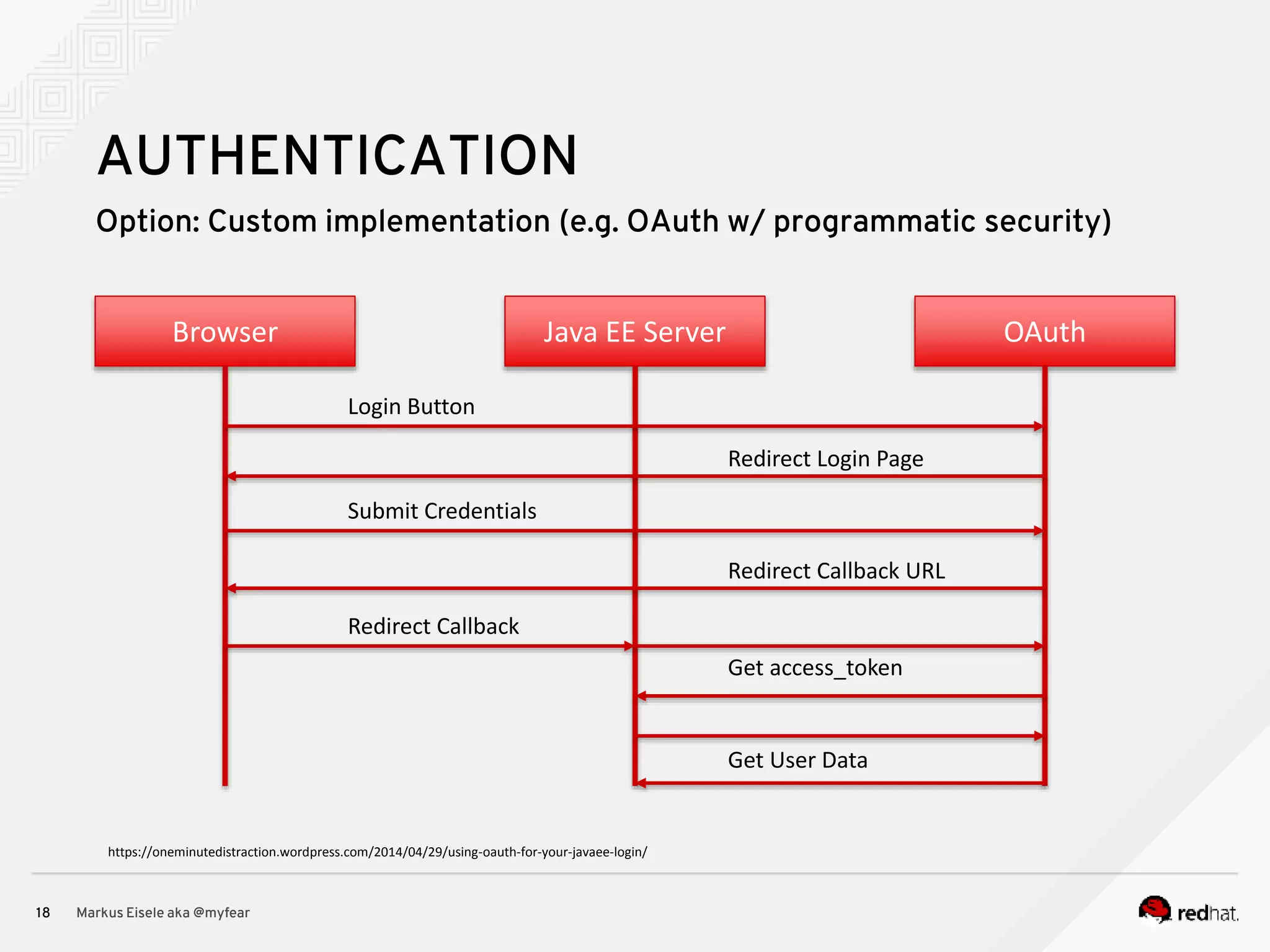 AUTHENTICATION

Option: Custom implementation (e.g. OAuth w/ programmatic security)

Browser

Java EE Server

OAuth

Login Button

Redirect Login Page

Submit Credentials

Redirect Callback URL

Redirect Callback

Get access_token

Get User Data

https://oneminutedistraction.wordpress.com/2014/04/29/using-oauth-for-your-javaee-login/

18 Markus Eisele aka @myfear

redhat.